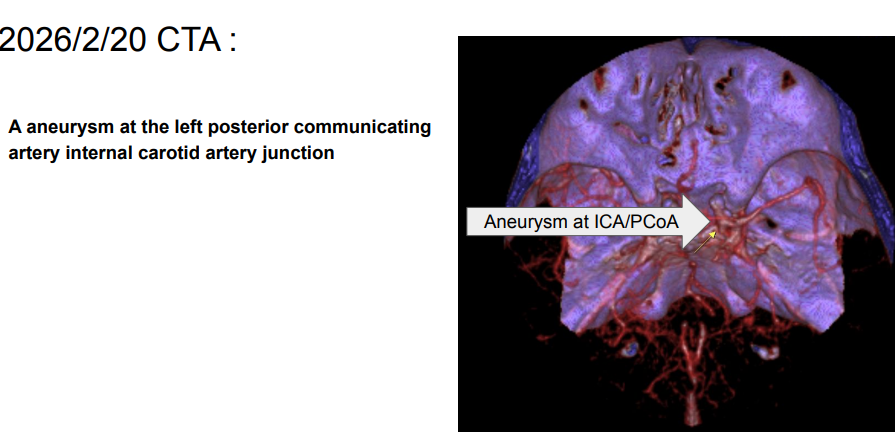 2026/2/20 CTA :

A aneurysm at the left posterior communicating artery internal carotid artery junction

Aneurysm at ICA/PCoA